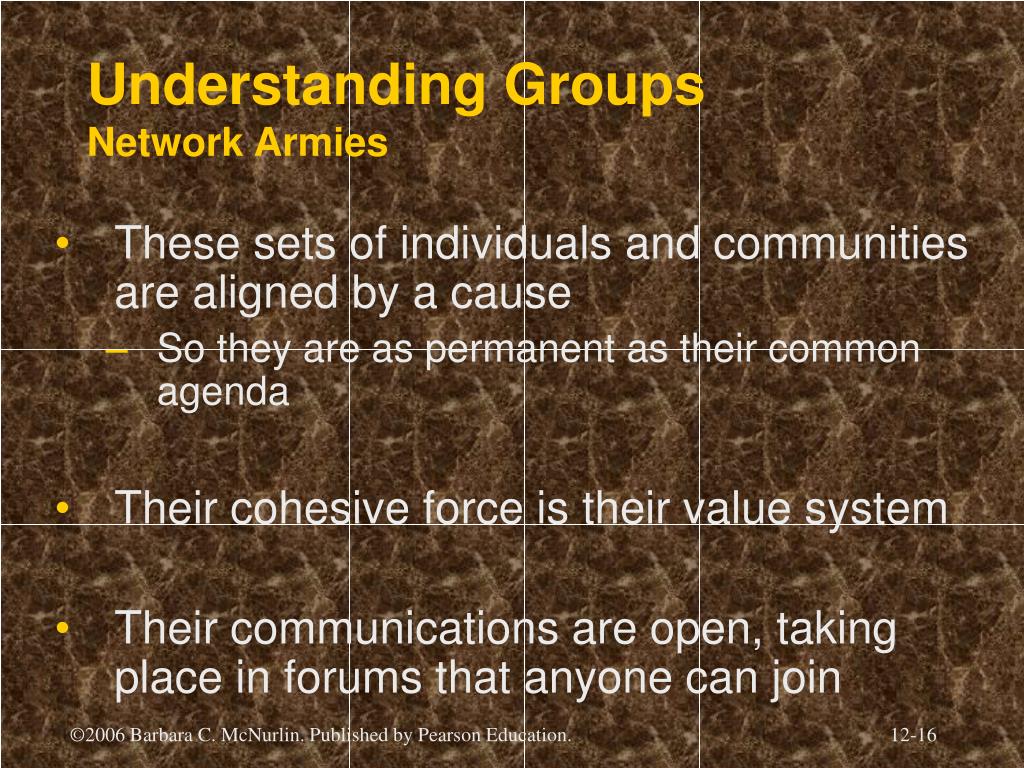 Understanding Groups
Network Armies

• These sets of individuals and communities are aligned by a cause
– So they are as permanent as their common agenda

• Their cohesive force is their value system

• Their communications are open, taking place in forums that anyone can join

©2006 Barbara C. McNurlin. Published by Pearson Education.

12-16